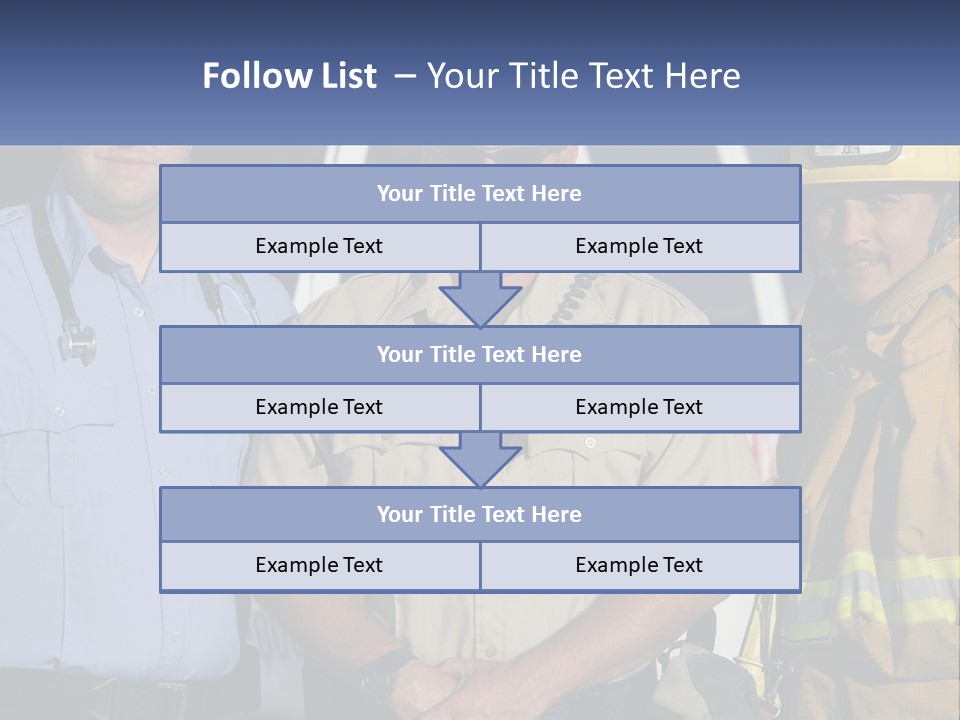 Follow List – Your Title Text Here

Your Title Text Here

Example Text

Example Text

Your Title Text Here

Example Text

Example Text

Your Title Text Here

Example Text

Example Text